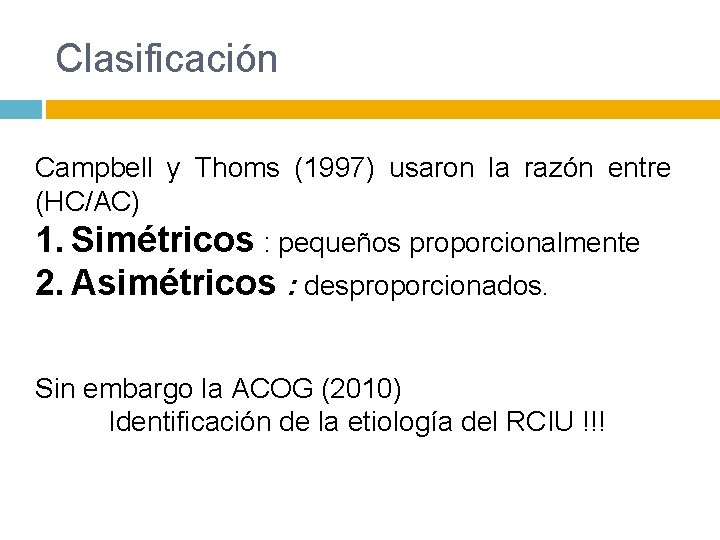 Clasificación

Campbell y Thoms (1997) usaron la razón entre (HC/AC)

1. Simétricos : pequeños proporcionalmente
2. Asimétricos : desproporcionados.

Sin embargo la ACOG (2010)
Identificación de la etiología del RCIU !!!